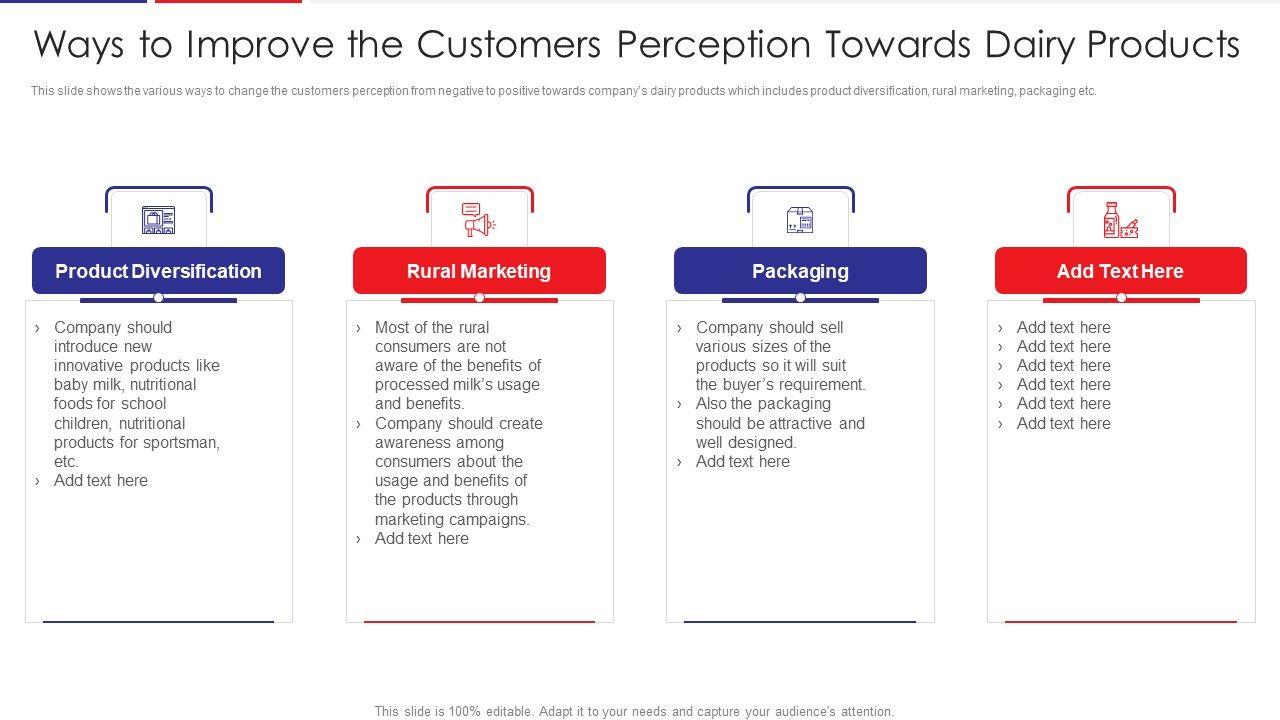 Ways to Improve the Customers Perception Towards Dairy Products

This slide shows the various ways to change the customers perception from negative to positive towards company's dairy products which includes product diversification, rural marketing, packaging etc.

Product Diversification

› Company should introduce new innovative products like baby milk, nutritional foods for school children, nutritional products for sportsman, etc.
› Add text here

Rural Marketing

› Most of the rural consumers are not aware of the benefits of processed milk's usage and benefits.
› Company should create awareness among consumers about the usage and benefits of the products through marketing campaigns.
› Add text here

Packaging

› Company should sell various sizes of the products so it will suit the buyer's requirement.
› Also the packaging should be attractive and well designed.
› Add text here

Add Text Here

› Add text here
› Add text here
› Add text here
› Add text here
› Add text here
› Add text here

This slide is 100% editable. Adapt it to your needs and capture your audience's attention.